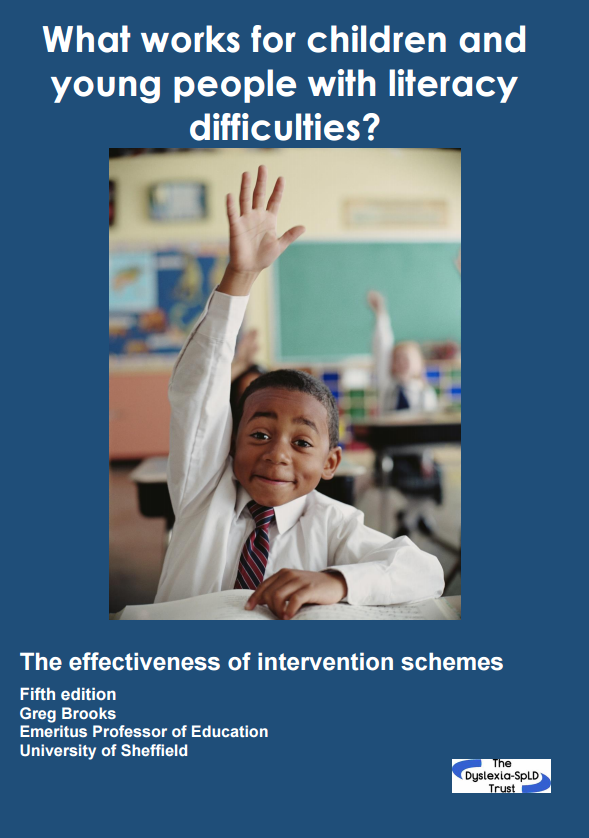 What works for children and young people with literacy difficulties?

The effectiveness of intervention schemes

Fifth edition
Greg Brooks
Emeritus Professor of Education
University of Sheffield

The Dyslexia-SpLD Trust